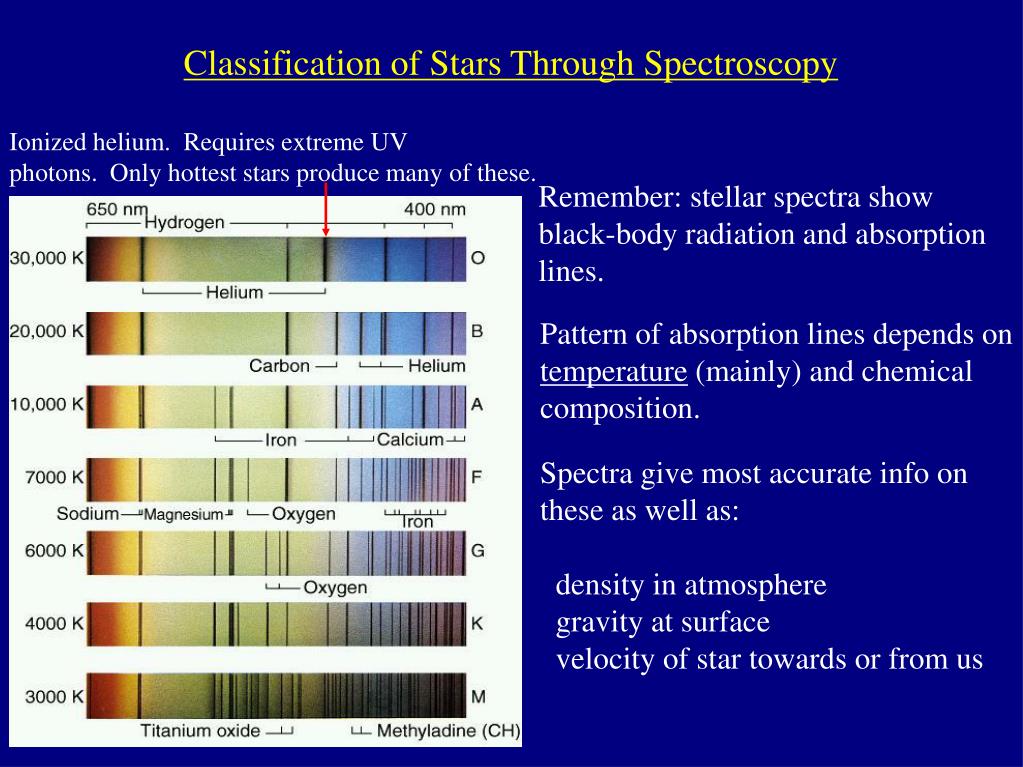 Classification of Stars Through Spectroscopy

Ionized helium. Requires extreme UV photons. Only hottest stars produce many of these.

650 nm Hydrogen 400 nm

30,000 K O

Helium

20,000 K B

Carbon Helium

10,000 K A

Iron Calcium

7000 K F

Sodium Magnesium Oxygen Iron

6000 K G

Oxygen

4000 K K

3000 K M

Titanium oxide Methyladine (CH)

Remember: stellar spectra show black-body radiation and absorption lines.

Pattern of absorption lines depends on temperature (mainly) and chemical composition.

Spectra give most accurate info on these as well as:

density in atmosphere
gravity at surface
velocity of star towards or from us